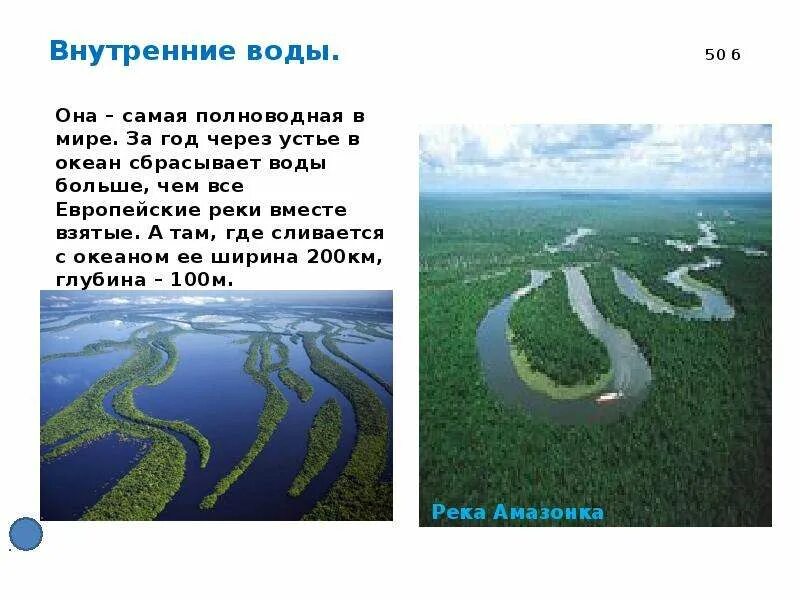 Внутренние воды.

50 б

Она – самая полноводная в мире. За год через устье в океан сбрасывает воды больше, чем все Европейские реки вместе взятые. А там, где сливается с океаном ее ширина 200км, глубина – 100м.

Река Амазонка